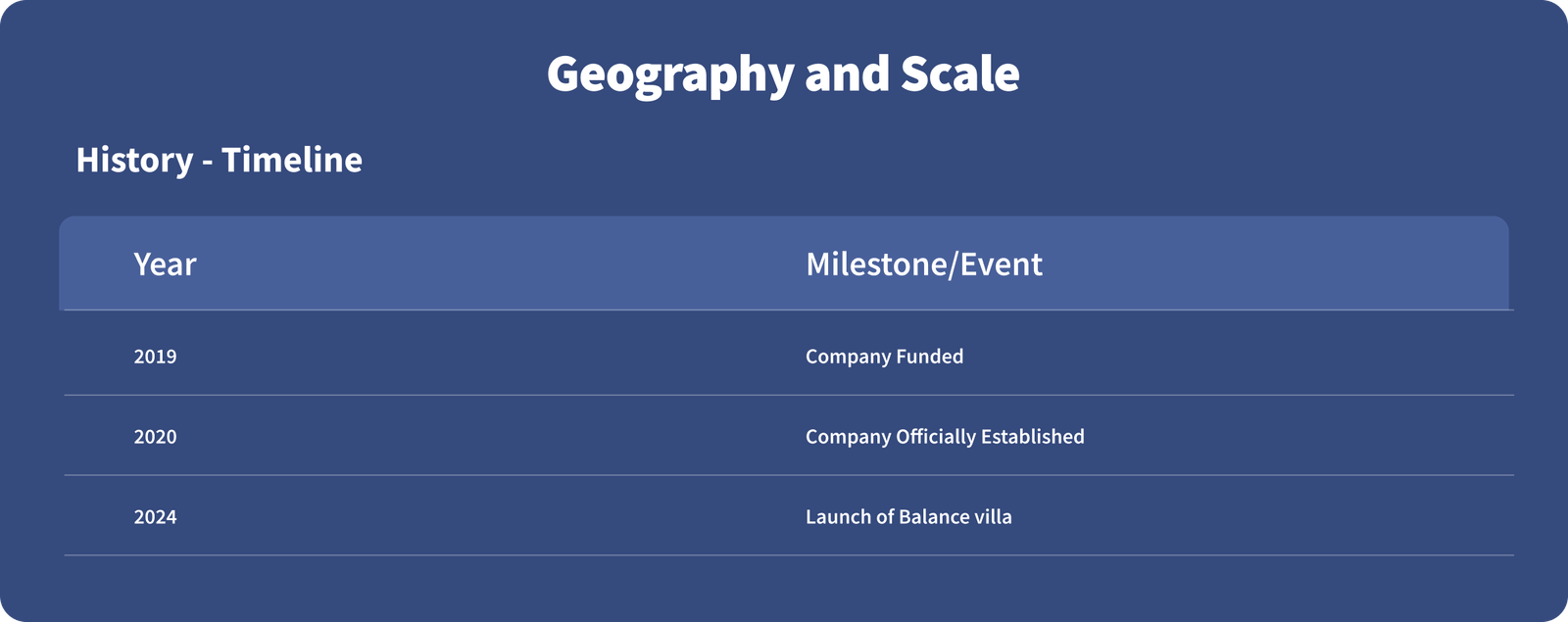 Geography and Scale

History - Timeline

| Year | Milestone/Event |
|---|---|
| 2019 | Company Funded |
| 2020 | Company Officially Established |
| 2024 | Launch of Balance villa |